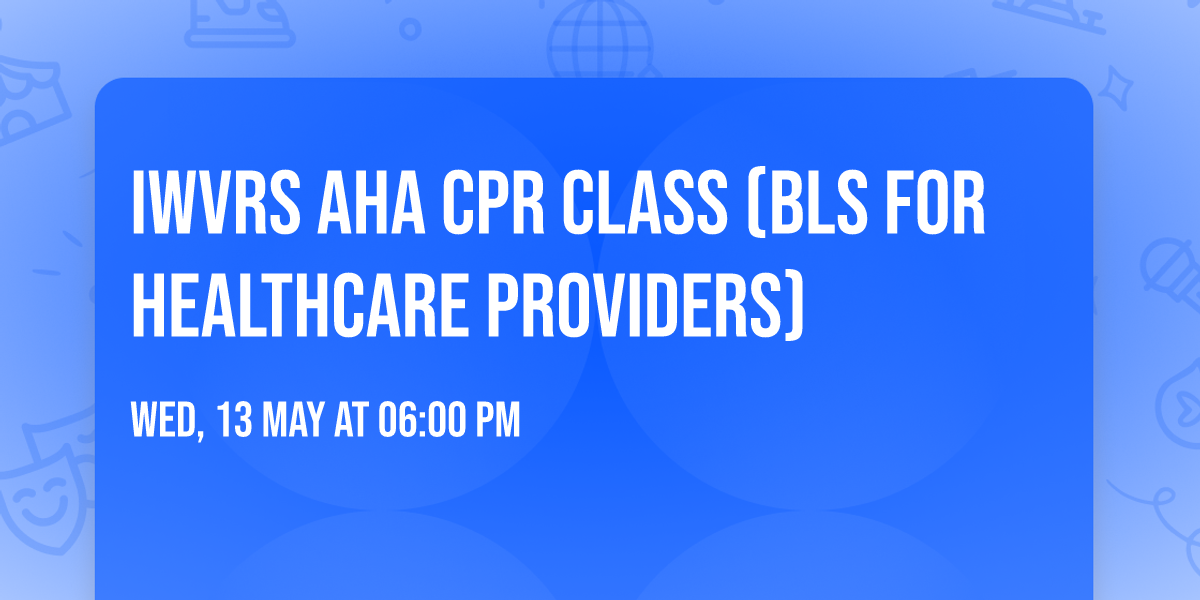 IWVRS AHA CPR CLASS (BLS FOR HEALTHCARE PROVIDERS)

WED, 13 MAY AT 06:00 PM